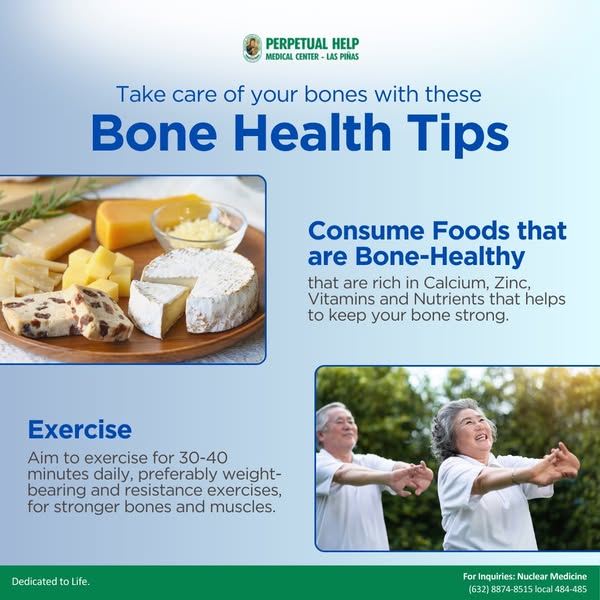 PERPETUAL HELP
MEDICAL CENTER - LAS PIÑAS

Take care of your bones with these
Bone Health Tips

Consume Foods that are Bone-Healthy
that are rich in Calcium, Zinc, Vitamins and Nutrients that helps to keep your bone strong.

Exercise
Aim to exercise for 30-40 minutes daily, preferably weight-bearing and resistance exercises, for stronger bones and muscles.

Dedicated to Life.

For Inquiries: Nuclear Medicine
(632) 8874-8515 local 484-485